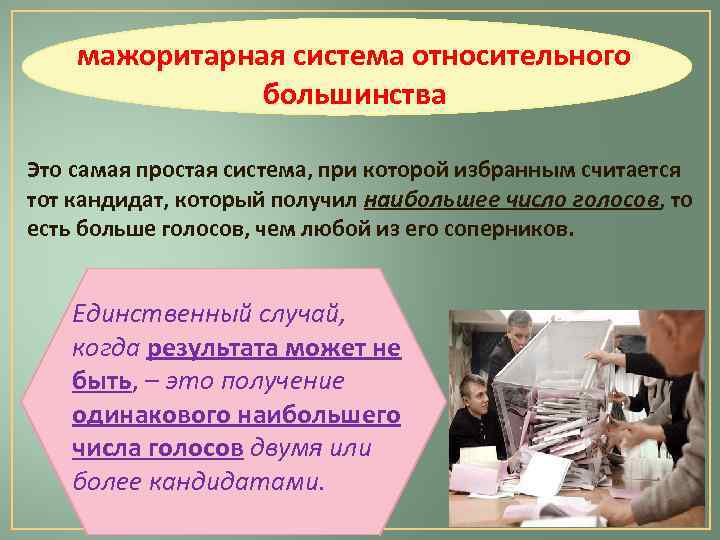 мажоритарная система относительного большинства

Это самая простая система, при которой избранным считается тот кандидат, который получил наибольшее число голосов, то есть больше голосов, чем любой из его соперников.

Единственный случай, когда результата может не быть, – это получение одинакового наибольшего числа голосов двумя или более кандидатами.